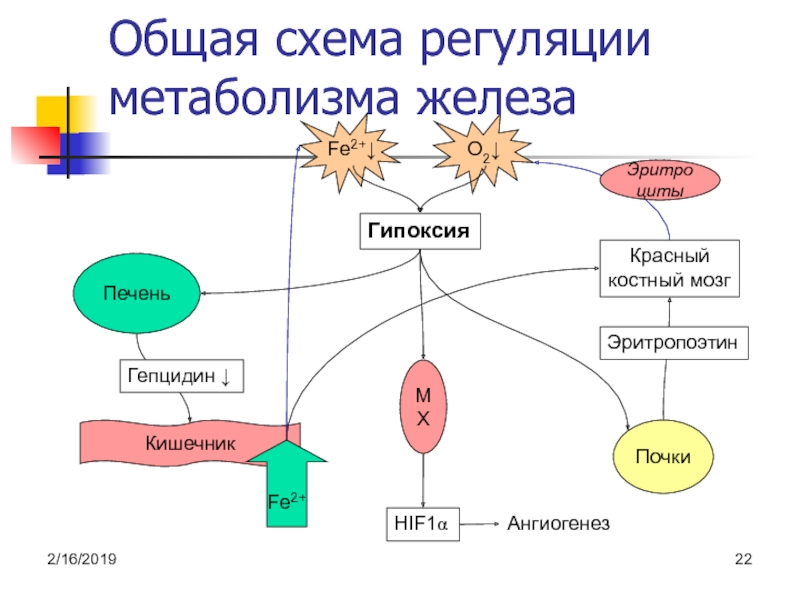 Общая схема регуляции метаболизма железа

$Fe^{2+}\downarrow$

$O_2\downarrow$

Эритро циты

Гипоксия

Красный костный мозг

Печень

Эритропоэтин

Гепцидин ↓

М Х

Кишечник

Почки

$Fe^{2+}$

HIF1α

Ангиогенез

2/16/2019

22